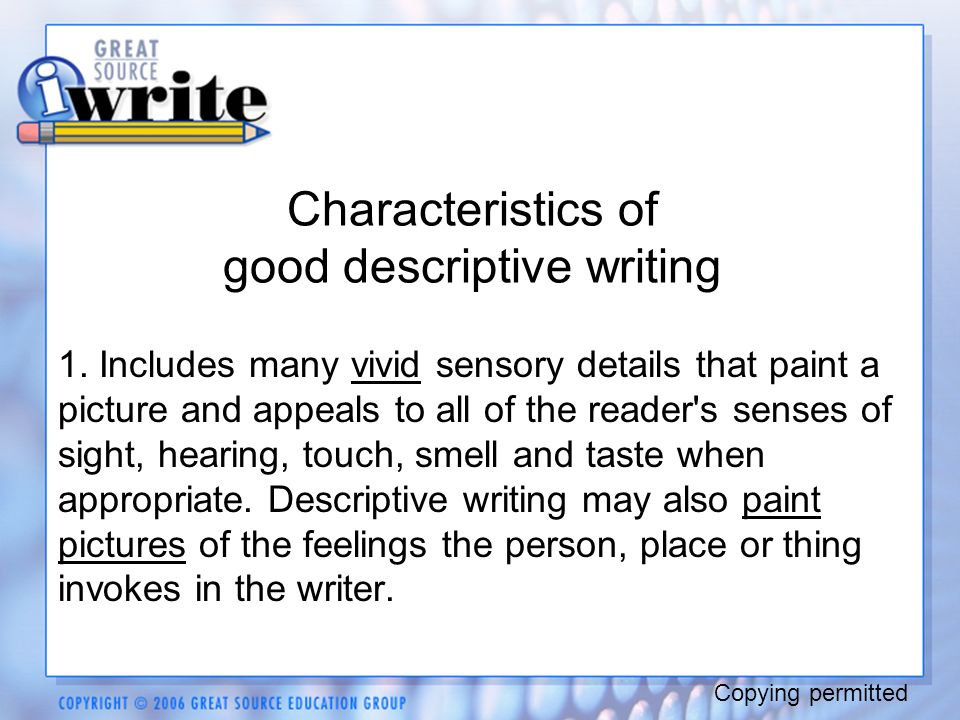 GREAT SOURCE iwrite

Characteristics of good descriptive writing

1. Includes many vivid sensory details that paint a picture and appeals to all of the reader's senses of sight, hearing, touch, smell and taste when appropriate. Descriptive writing may also paint pictures of the feelings the person, place or thing invokes in the writer.

COPYRIGHT © 2006 GREAT SOURCE EDUCATION GROUP

Copying permitted